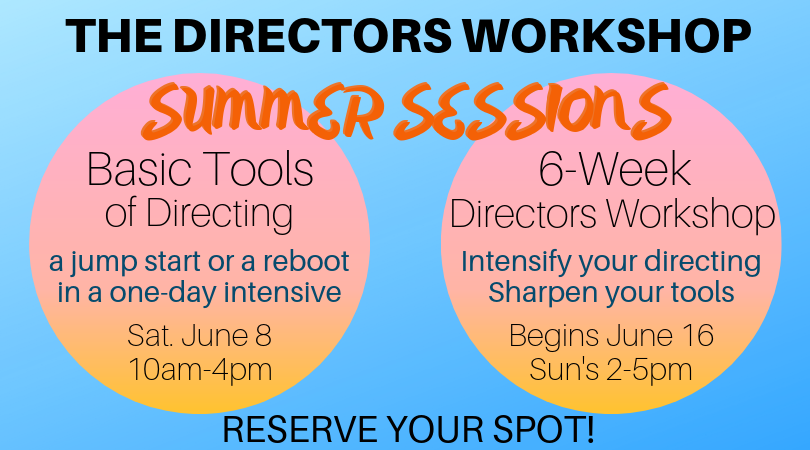 THE DIRECTORS WORKSHOP

SUMMER SESSIONS

Basic Tools of Directing

a jump start or a reboot in a one-day intensive

Sat. June 8
10am-4pm

6-Week Directors Workshop

Intensify your directing
Sharpen your tools

Begins June 16
Sun's 2-5pm

RESERVE YOUR SPOT!